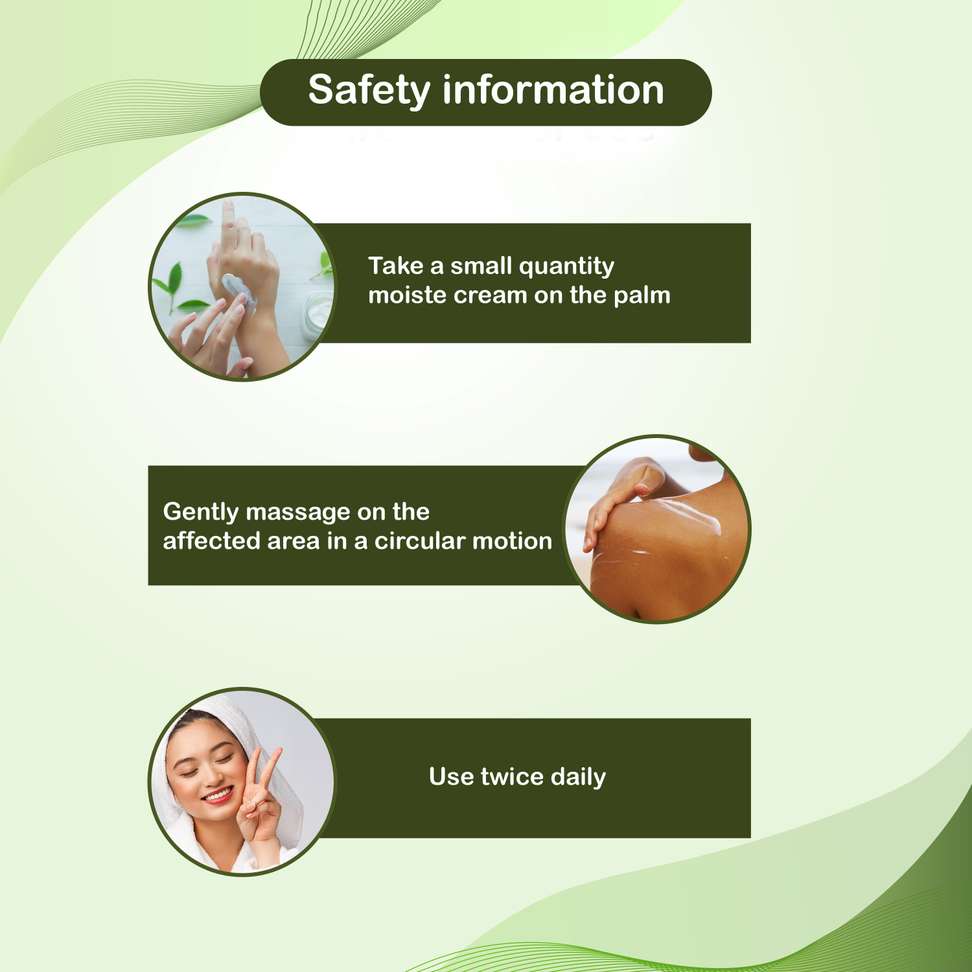 Safety information

Take a small quantity moiste cream on the palm

Gently massage on the affected area in a circular motion

Use twice daily